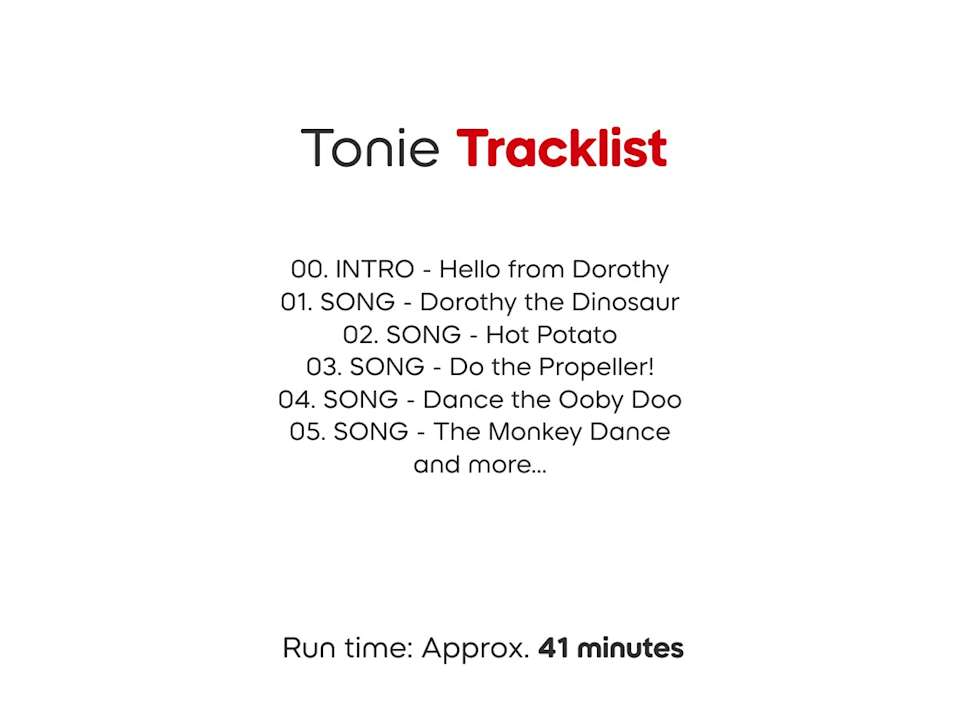 Tonie Tracklist

00. INTRO - Hello from Dorothy
01. SONG - Dorothy the Dinosaur
02. SONG - Hot Potato
03. SONG - Do the Propeller!
04. SONG - Dance the Ooby Doo
05. SONG - The Monkey Dance
and more...

Run time: Approx. 41 minutes